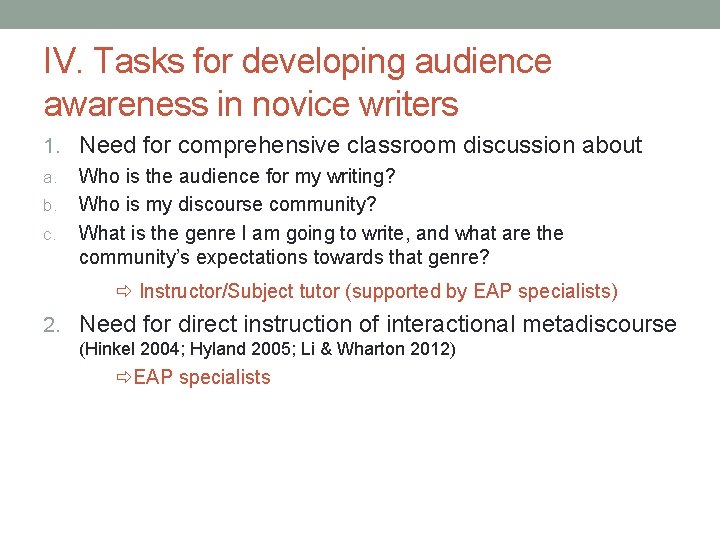 IV. Tasks for developing audience awareness in novice writers

1. Need for comprehensive classroom discussion about

a. Who is the audience for my writing?

b. Who is my discourse community?

c. What is the genre I am going to write, and what are the community's expectations towards that genre?

⇨ Instructor/Subject tutor (supported by EAP specialists)

2. Need for direct instruction of interactional metadiscourse (Hinkel 2004; Hyland 2005; Li & Wharton 2012)

⇨EAP specialists